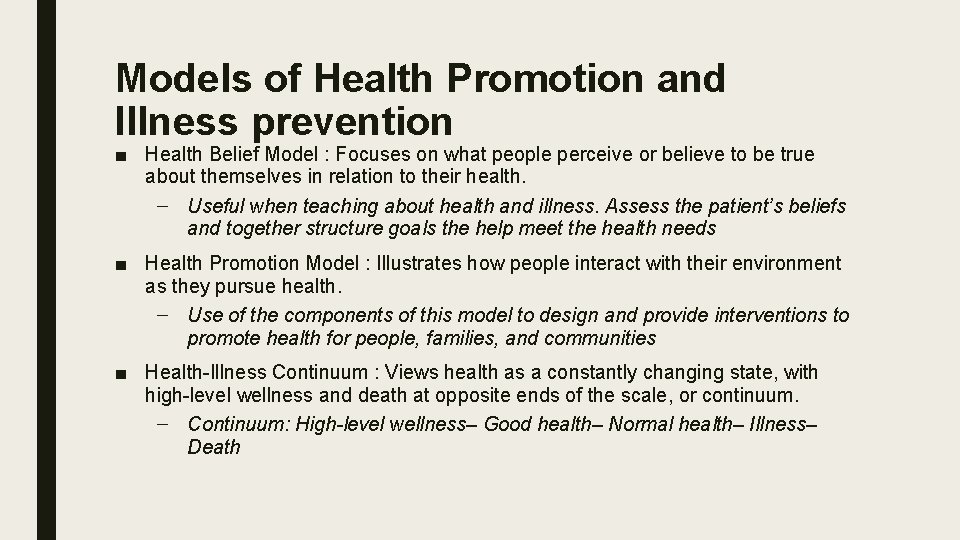 Models of Health Promotion and Illness prevention

■ Health Belief Model : Focuses on what people perceive or believe to be true about themselves in relation to their health.

– Useful when teaching about health and illness. Assess the patient's beliefs and together structure goals the help meet the health needs

■ Health Promotion Model : Illustrates how people interact with their environment as they pursue health.

– Use of the components of this model to design and provide interventions to promote health for people, families, and communities

■ Health-Illness Continuum : Views health as a constantly changing state, with high-level wellness and death at opposite ends of the scale, or continuum.

– Continuum: High-level wellness– Good health– Normal health– Illness– Death